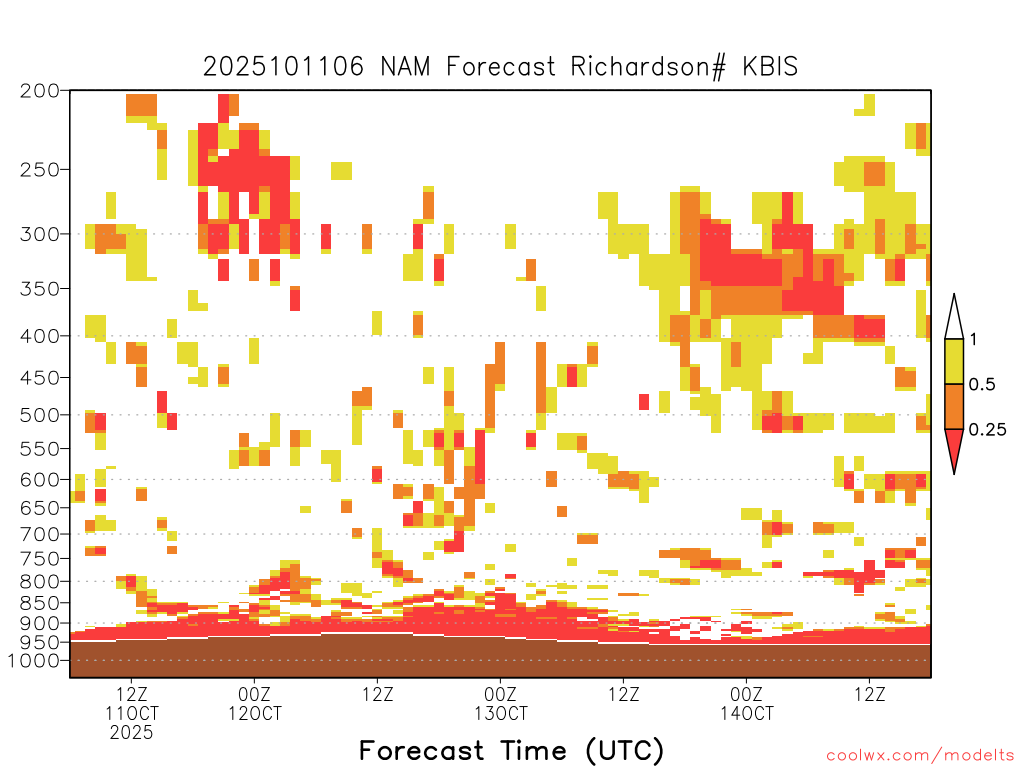 2025101106 NAM Forecast Richardson# KBIS

200
250
300
350
400
450
500
550
600
650
700
750
800
850
900
950
1000

1
0.5
0.25

12Z
11OCT
2025

00Z
12OCT

12Z

00Z
13OCT

12Z

00Z
14OCT

12Z

Forecast Time (UTC)

coolwx.com/modelts